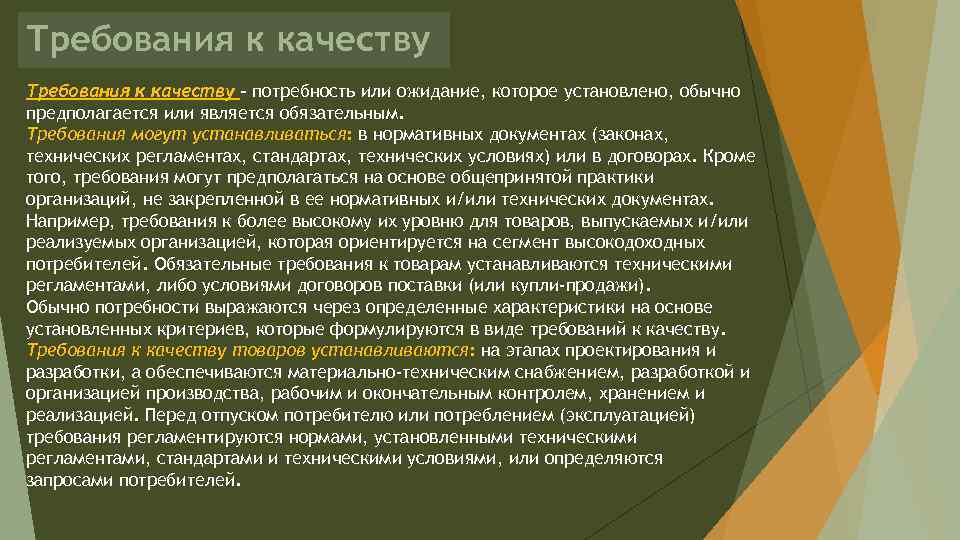 Требования к качеству

Требования к качеству – потребность или ожидание, которое установлено, обычно предполагается или является обязательным.
Требования могут устанавливаться: в нормативных документах (законах, технических регламентах, стандартах, технических условиях) или в договорах. Кроме того, требования могут предполагаться на основе общепринятой практики организаций, не закрепленной в ее нормативных и/или технических документах. Например, требования к более высокому их уровню для товаров, выпускаемых и/или реализуемых организацией, которая ориентируется на сегмент высокодоходных потребителей. Обязательные требования к товарам устанавливаются техническими регламентами, либо условиями договоров поставки (или купли-продажи).
Обычно потребности выражаются через определенные характеристики на основе установленных критериев, которые формулируются в виде требований к качеству.
Требования к качеству товаров устанавливаются: на этапах проектирования и разработки, а обеспечиваются материально-техническим снабжением, разработкой и организацией производства, рабочим и окончательным контролем, хранением и реализацией. Перед отпуском потребителю или потреблением (эксплуатацией) требования регламентируются нормами, установленными техническими регламентами, стандартами и техническими условиями, или определяются запросами потребителей.